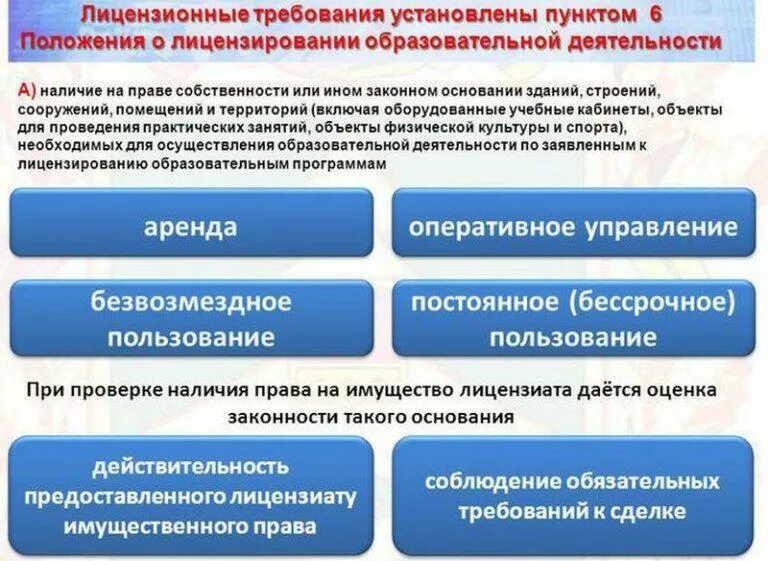 Лицензионные требования установлены пунктом 6 Положения о лицензировании образовательной деятельности

А) наличие на праве собственности или ином законном основании зданий, строений, сооружений, помещений и территорий (включая оборудованные учебные кабинеты, объекты для проведения практических занятий, объекты физической культуры и спорта), необходимых для осуществления образовательной деятельности по заявленным к лицензированию образовательным программам

аренда

оперативное управление

безвозмездное пользование

постоянное (бессрочное) пользование

При проверке наличия права на имущество лицензиата даётся оценка законности такого основания

действительность предоставленного лицензиату имущественного права

соблюдение обязательных требований к сделке